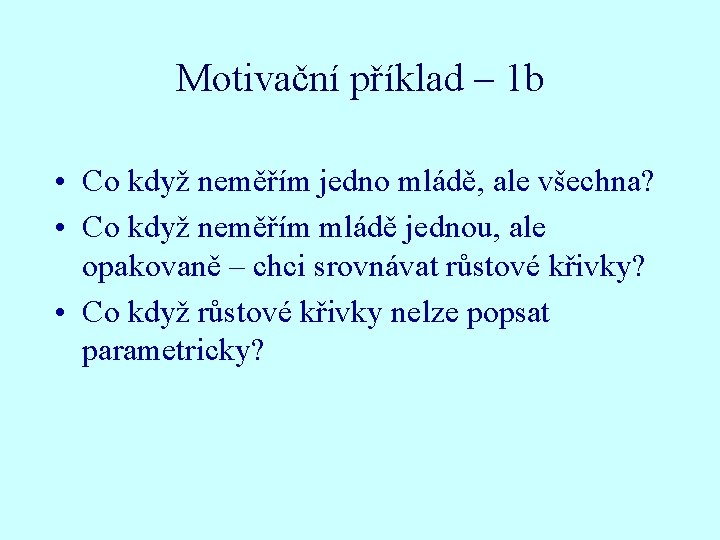 Motivační příklad – 1b

• Co když neměřím jedno mládě, ale všechna?
• Co když neměřím mládě jednou, ale opakovaně – chci srovnávat růstové křivky?
• Co když růstové křivky nelze popsat parametricky?